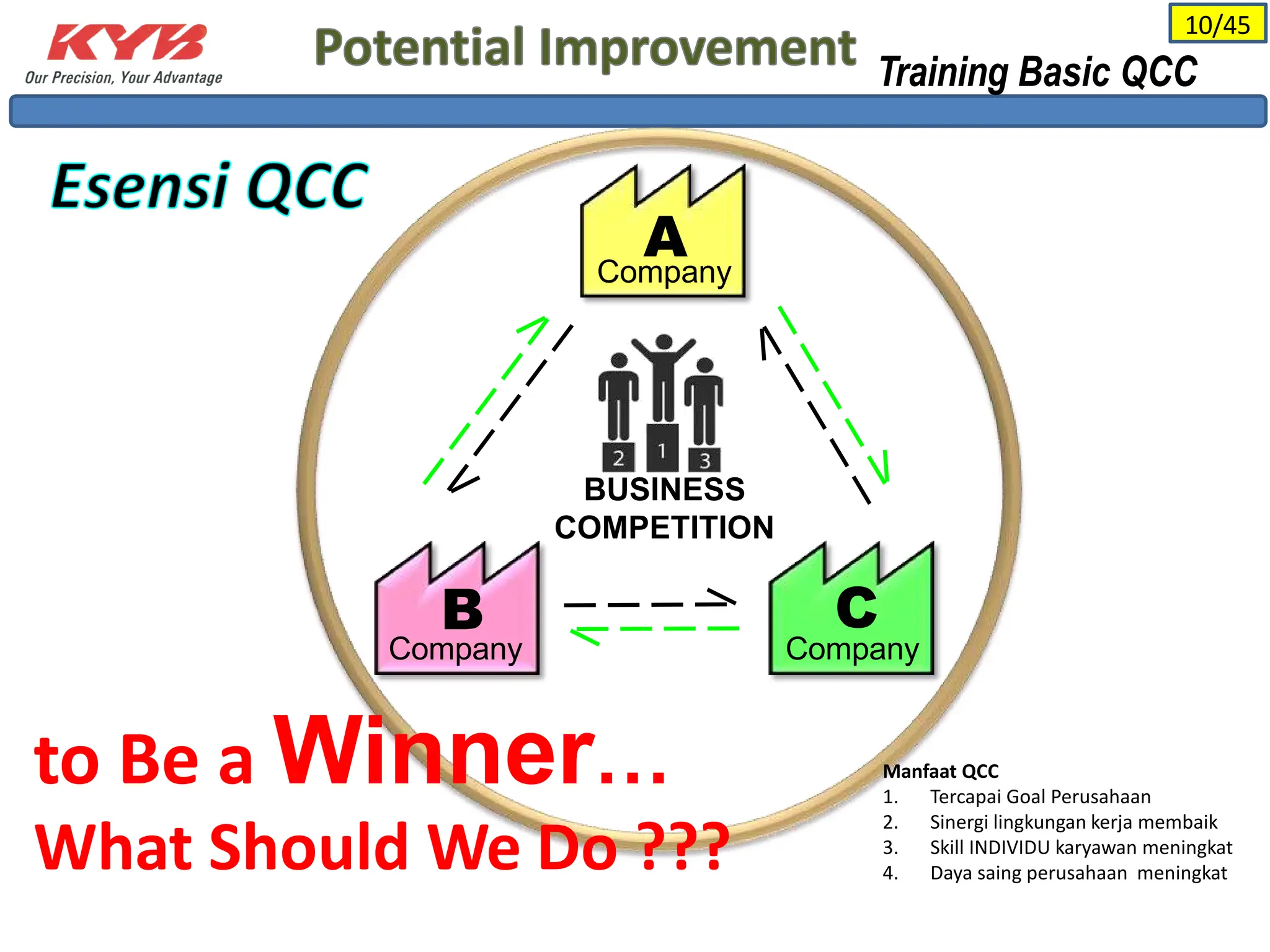 KYB
Our Precision, Your Advantage

Potential Improvement

10/45

Training Basic QCC

Esensi QCC

A
Company

2 1 3

BUSINESS COMPETITION

B
Company

C
Company

to Be a Winner…
What Should We Do ???

Manfaat QCC
1. Tercapai Goal Perusahaan
2. Sinergi lingkungan kerja membaik
3. Skill INDIVIDU karyawan meningkat
4. Daya saing perusahaan meningkat